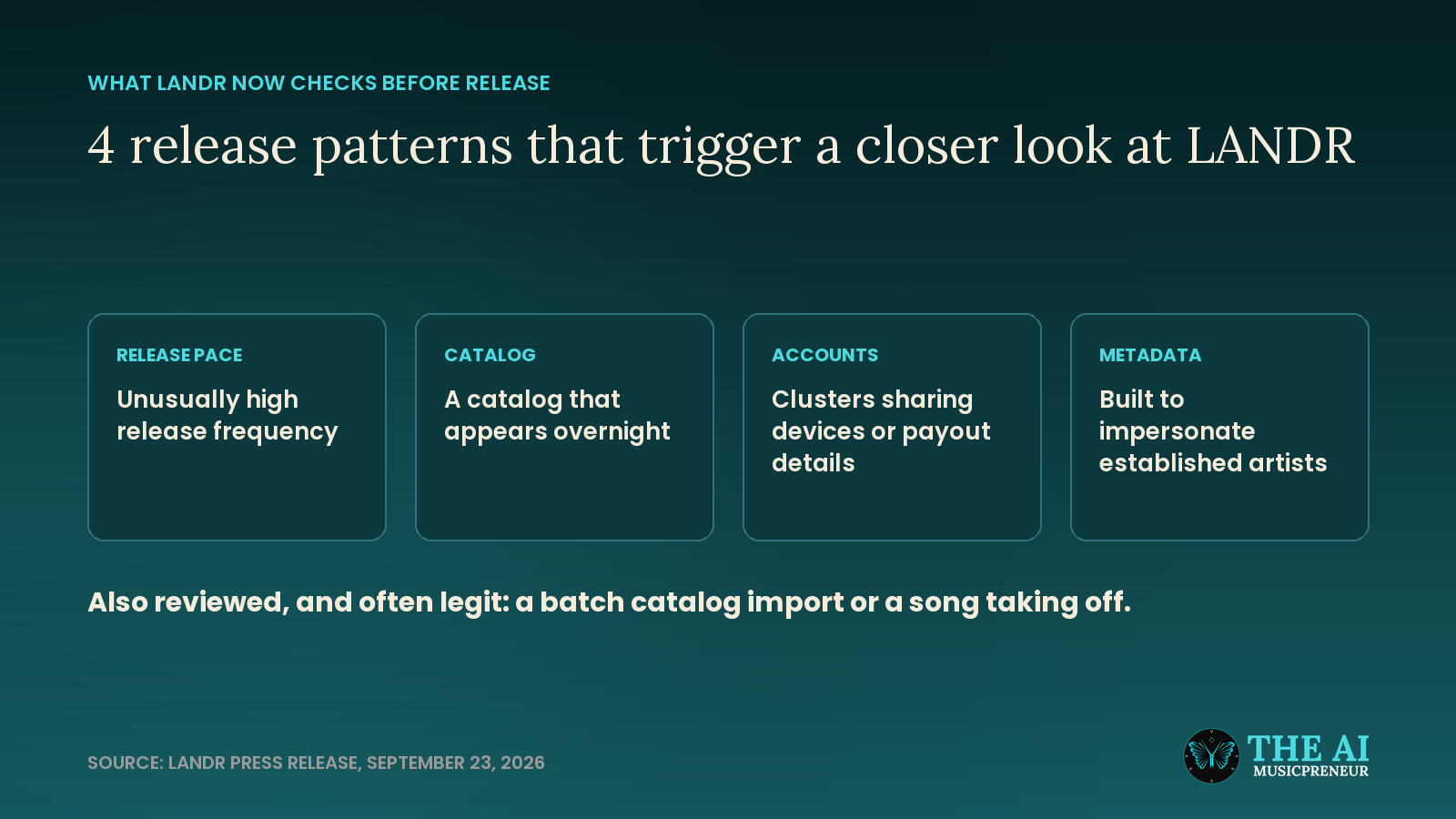 WHAT LANDR NOW CHECKS BEFORE RELEASE

4 release patterns that trigger a closer look at LANDR

RELEASE PACE

Unusually high release frequency

CATALOG

A catalog that appears overnight

ACCOUNTS

Clusters sharing devices or payout details

METADATA

Built to impersonate established artists

Also reviewed, and often legit: a batch catalog import or a song taking off.

SOURCE: LANDR PRESS RELEASE, SEPTEMBER 23, 2026

THE AI
MUSICPRENEUR